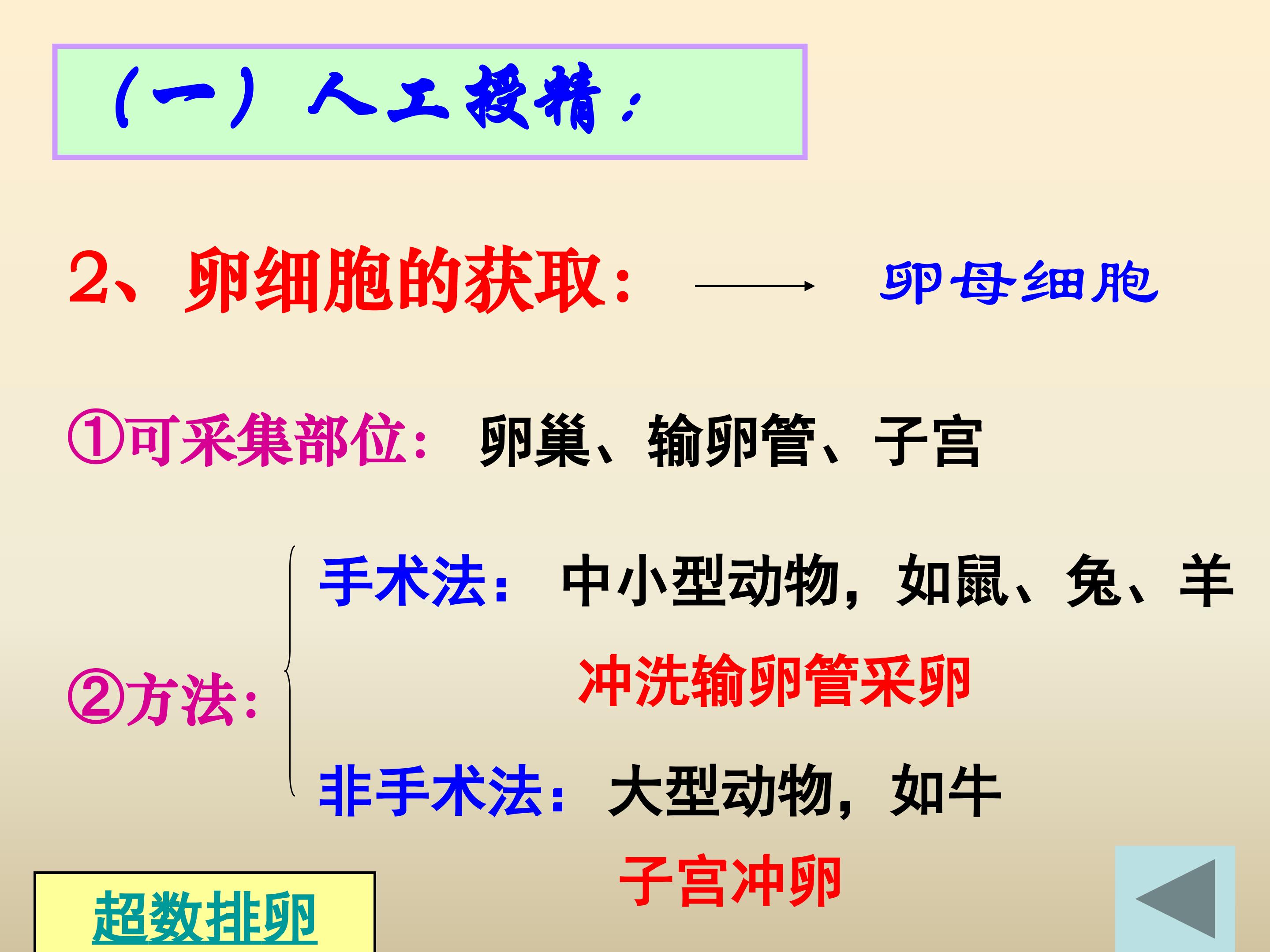 （一）人工授精：

2、卵细胞的获取： 卵母细胞

①可采集部位： 卵巢、输卵管、子宫

②方法：

手术法： 中小型动物，如鼠、兔、羊

冲洗输卵管采卵

非手术法：大型动物，如牛

子宫冲卵

超数排卵